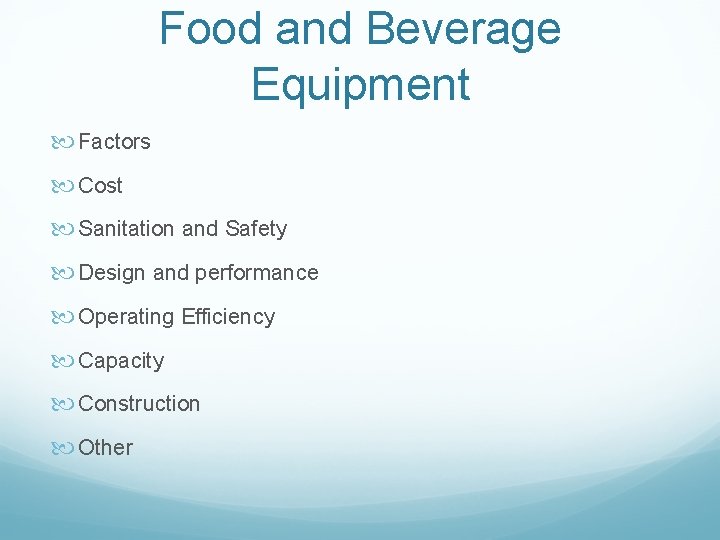 Food and Beverage Equipment

Factors

Cost

Sanitation and Safety

Design and performance

Operating Efficiency

Capacity

Construction

Other